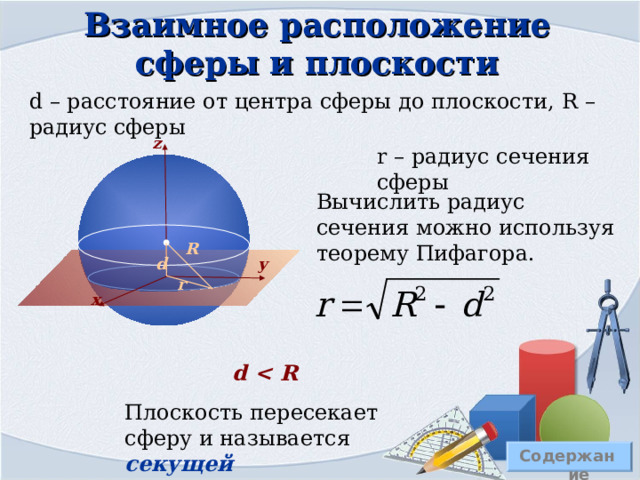 Взаимное расположение сферы и плоскости

d – расстояние от центра сферы до плоскости, R – радиус сферы

z

R

d

y

r

x

r – радиус сечения сферы

Вычислить радиус сечения можно используя теорему Пифагора.

$r = \sqrt{R^2 - d^2}$

d < R

Плоскость пересекает сферу и называется секущей

Содержание